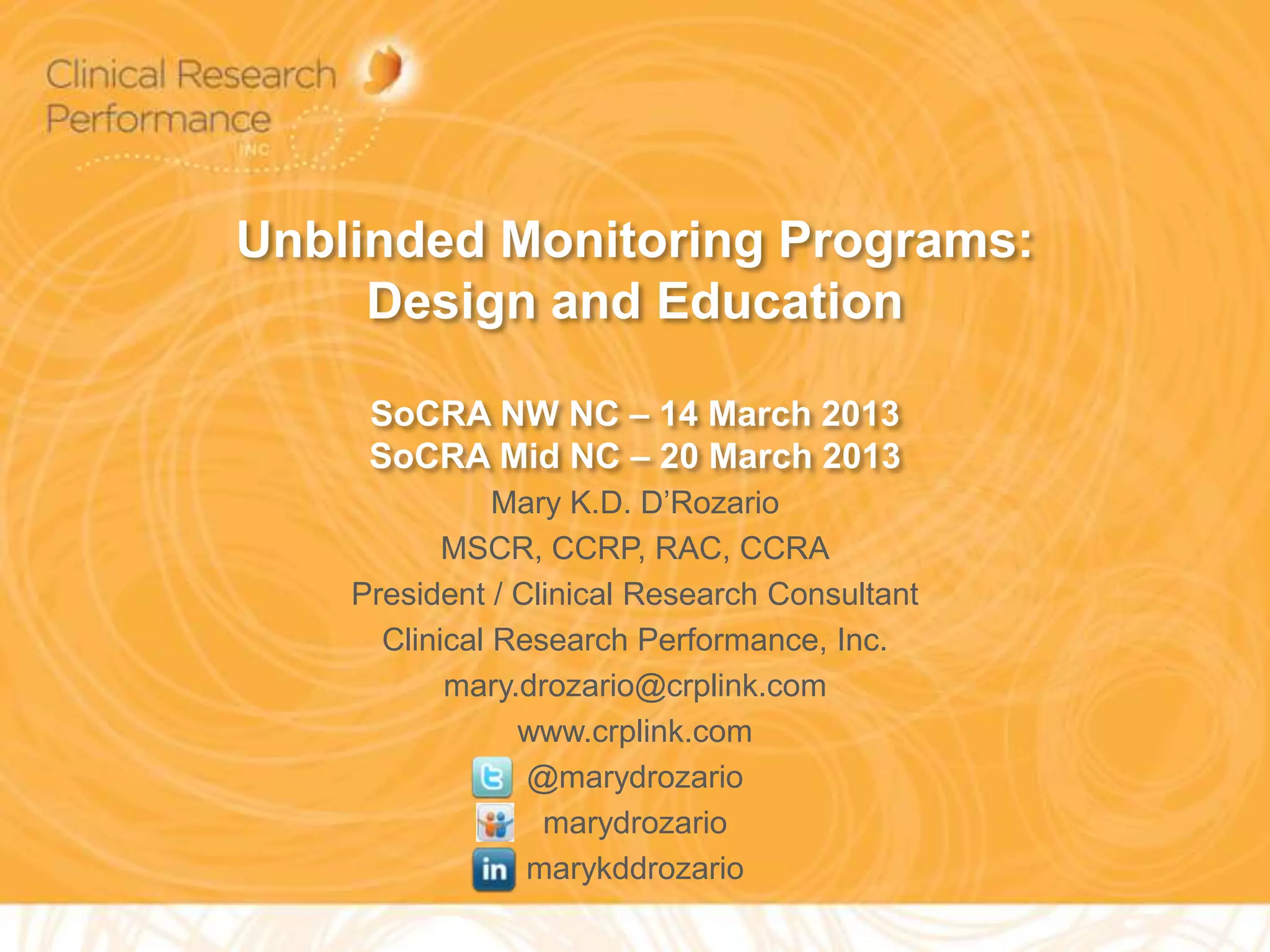 Clinical Research Performance INC

Unblinded Monitoring Programs: Design and Education

SoCRA NW NC – 14 March 2013
SoCRA Mid NC – 20 March 2013
Mary K.D. D'Rozario
MSCR, CCRP, RAC, CCRA
President / Clinical Research Consultant
Clinical Research Performance, Inc.
mary.drozario@crplink.com
www.crplink.com
@marydrozario
marydrozario
in marykddrozario